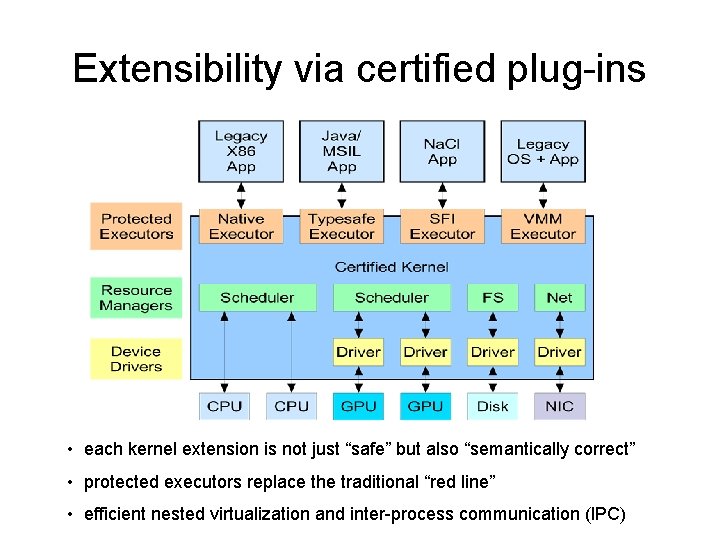 Extensibility via certified plug-ins

Legacy X86 App

Java/ MSIL App

NaCl App

Legacy OS + App

Protected Executors

Native Executor

Typesafe Executor

SFI Executor

VMM Executor

Certified Kernel

Resource Managers

Scheduler

Scheduler

FS

Net

Device Drivers

Driver

Driver

Driver

Driver

CPU

CPU

GPU

GPU

Disk

NIC

• each kernel extension is not just “safe” but also “semantically correct”

• protected executors replace the traditional “red line”

• efficient nested virtualization and inter-process communication (IPC)